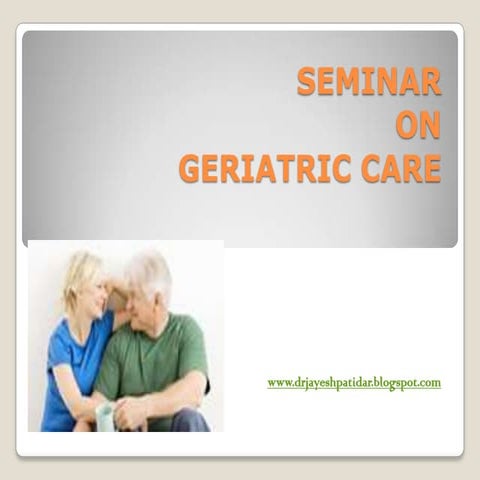 SEMINAR
ON
GERIATRIC CARE

www.drjayeshpatidar.blogspot.com